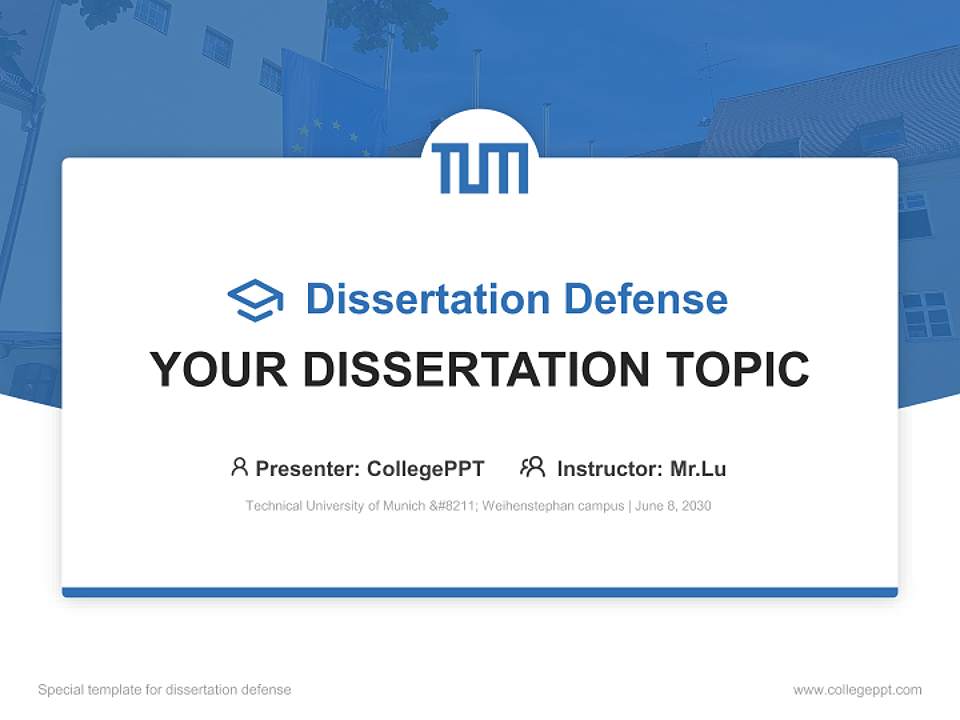 TUM

Dissertation Defense

YOUR DISSERTATION TOPIC

Presenter: CollegePPT Instructor: Mr.Lu

Technical University of Munich &#8211; Weihenstephan campus | June 8, 2030

Special template for dissertation defense

www.collegeppt.com